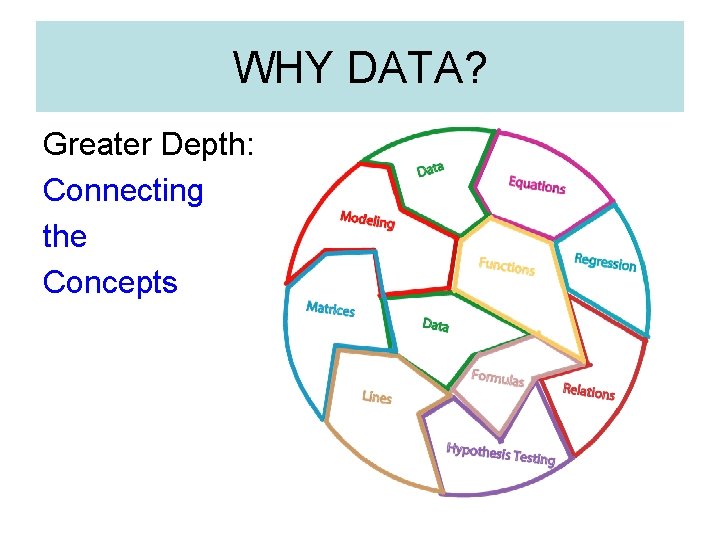 WHY DATA?

Greater Depth:
Connecting the Concepts

Data
Equations
Modeling
Functions
Regression
Matrices
Data
Formulas
Relations
Lines
Hypothesis Testing